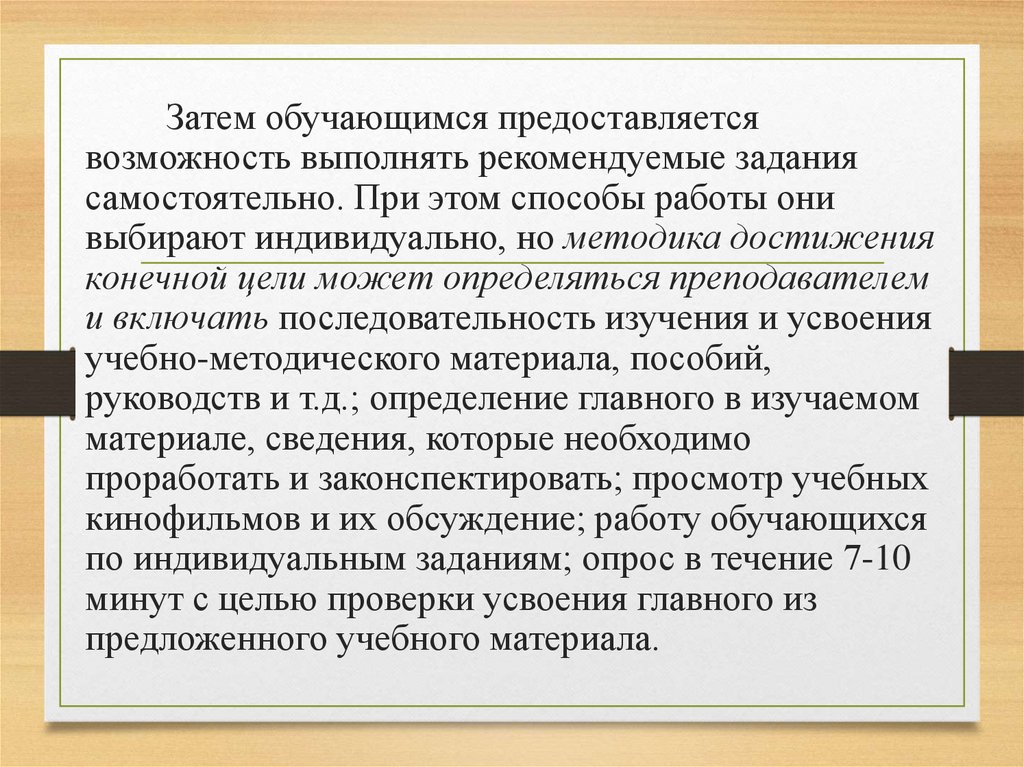 Затем обучающимся предоставляется возможность выполнять рекомендуемые задания самостоятельно. При этом способы работы они выбирают индивидуально, но методика достижения конечной цели может определяться преподавателем и включать последовательность изучения и усвоения учебно-методического материала, пособий, руководств и т.д.; определение главного в изучаемом материале, сведения, которые необходимо проработать и законспектировать; просмотр учебных кинофильмов и их обсуждение; работу обучающихся по индивидуальным заданиям; опрос в течение 7-10 минут с целью проверки усвоения главного из предложенного учебного материала.